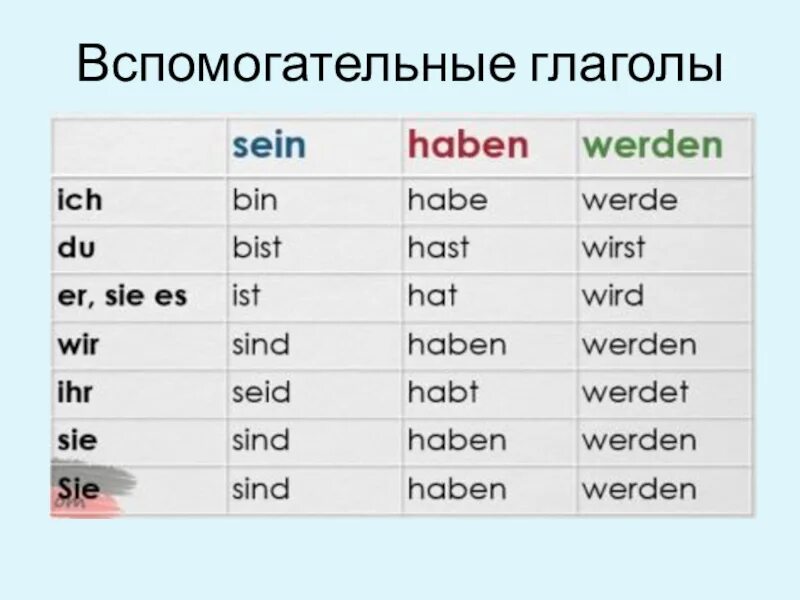 Вспомогательные глаголы

| | sein | haben | werden |
|---|---|---|---|
| ich | bin | habe | werde |
| du | bist | hast | wirst |
| er, sie es | ist | hat | wird |
| wir | sind | haben | werden |
| ihr | seid | habt | werdet |
| sie | sind | haben | werden |
| Sie | sind | haben | werden |